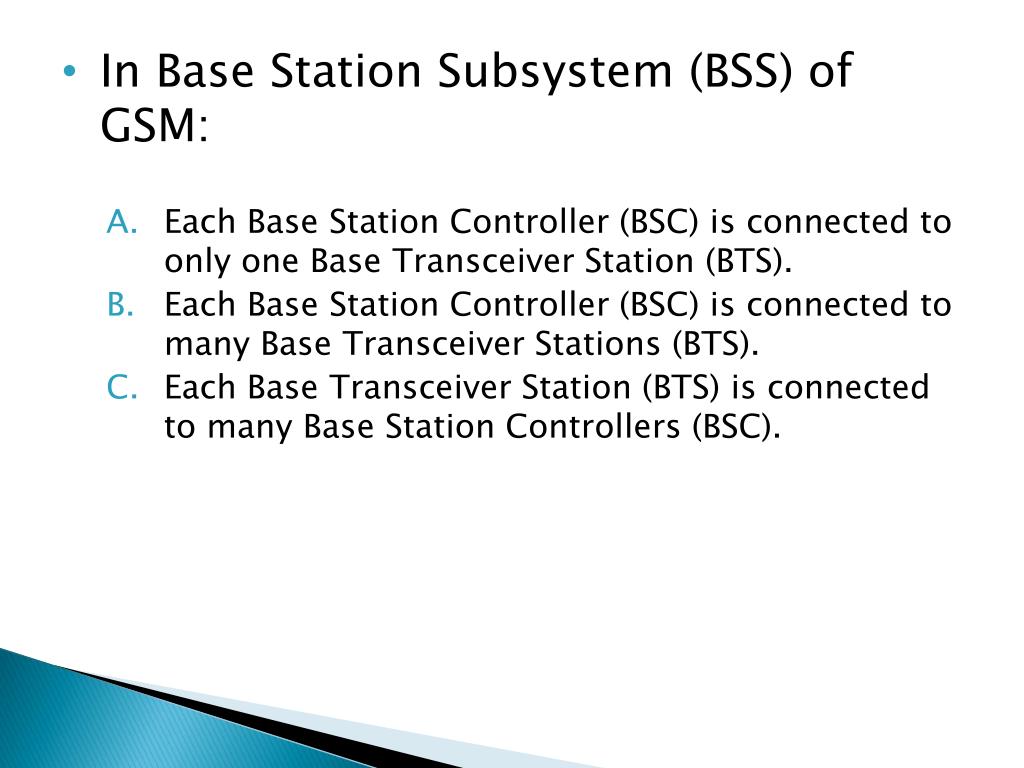 • In Base Station Subsystem (BSS) of GSM:

A. Each Base Station Controller (BSC) is connected to only one Base Transceiver Station (BTS).
B. Each Base Station Controller (BSC) is connected to many Base Transceiver Stations (BTS).
C. Each Base Transceiver Station (BTS) is connected to many Base Station Controllers (BSC).